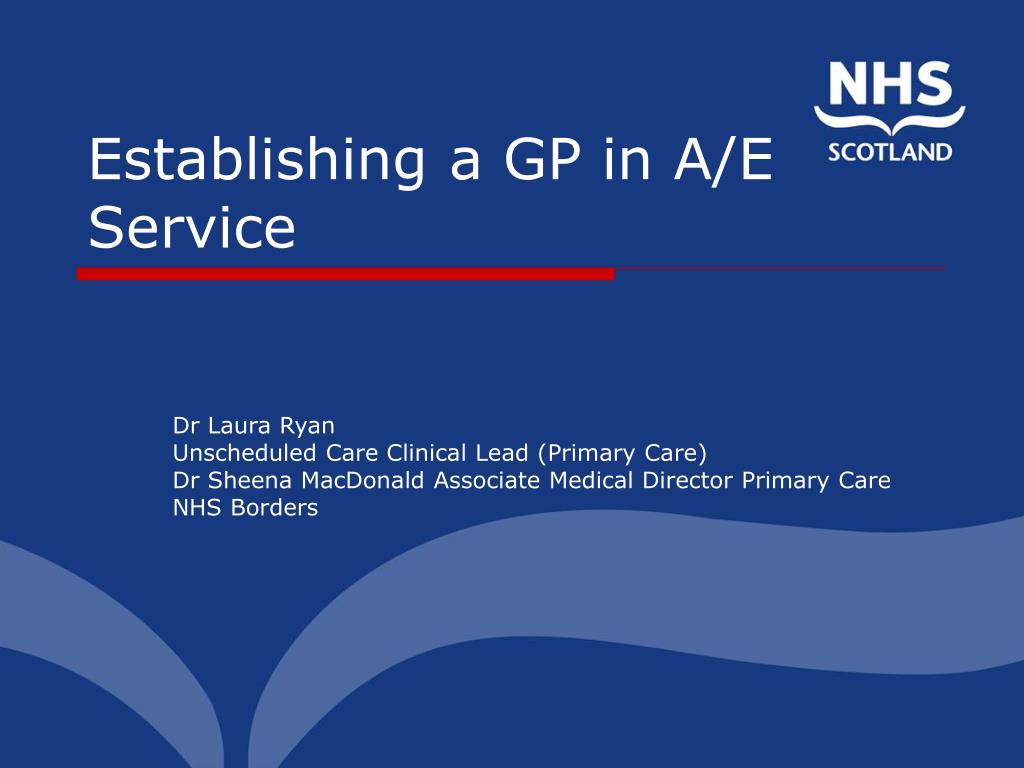 NHS
SCOTLAND

Establishing a GP in A/E Service

Dr Laura Ryan
Unscheduled Care Clinical Lead (Primary Care)
Dr Sheena MacDonald Associate Medical Director Primary Care
NHS Borders